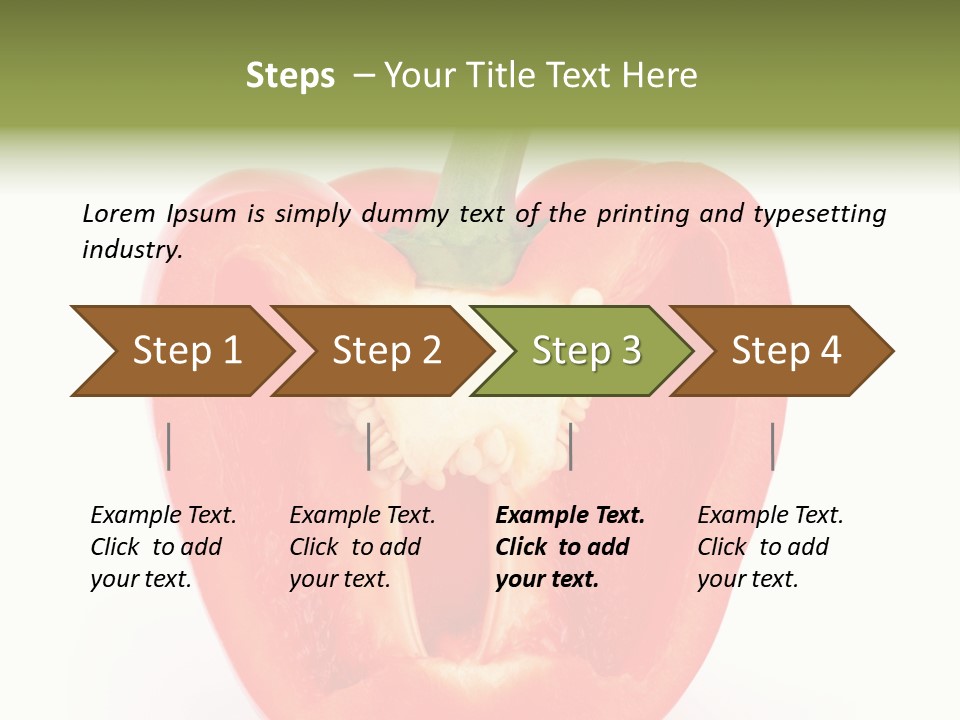 Steps – Your Title Text Here

Lorem Ipsum is simply dummy text of the printing and typesetting industry.

Step 1

Step 2

Step 3

Step 4

Example Text. Click to add your text.

Example Text. Click to add your text.

Example Text. Click to add your text.

Example Text. Click to add your text.